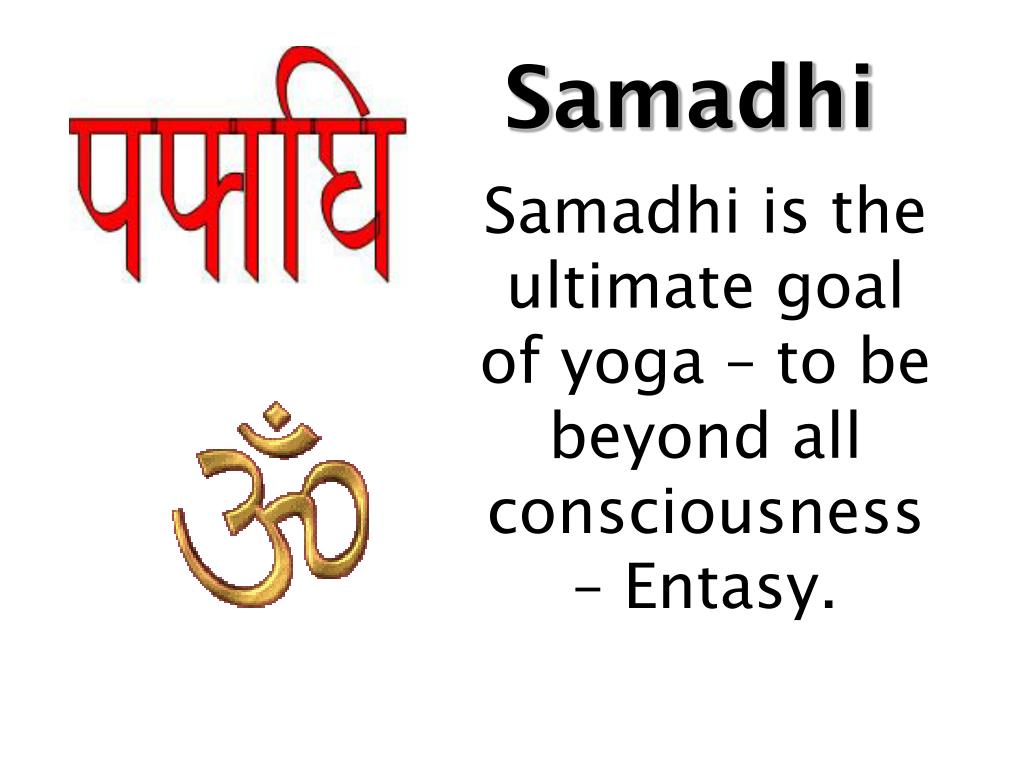 पफाधि

ॐ

Samadhi

Samadhi is the ultimate goal of yoga – to be beyond all consciousness – Entasy.